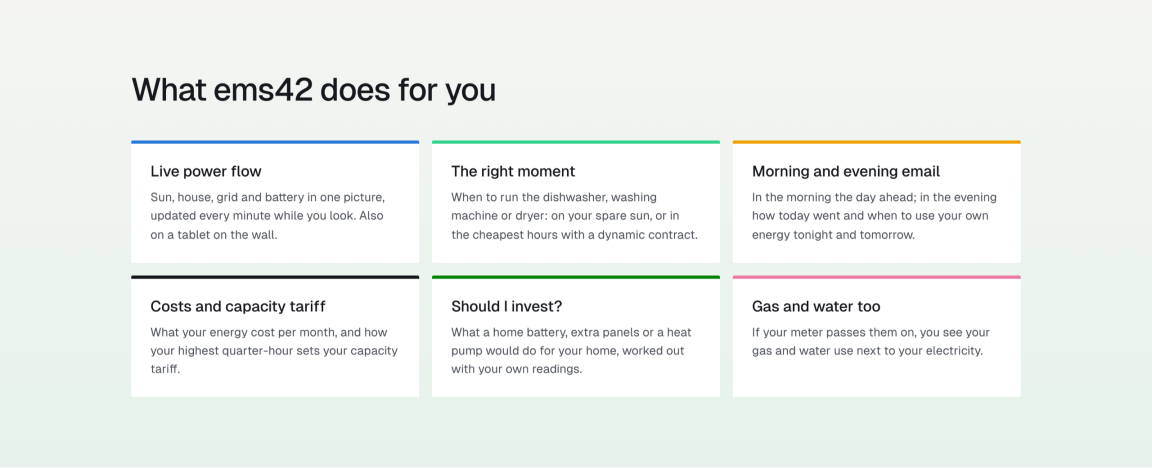 What ems42 does for you

Live power flow

Sun, house, grid and battery in one picture, updated every minute while you look. Also on a tablet on the wall.

The right moment

When to run the dishwasher, washing machine or dryer: on your spare sun, or in the cheapest hours with a dynamic contract.

Morning and evening email

In the morning the day ahead; in the evening how today went and when to use your own energy tonight and tomorrow.

Costs and capacity tariff

What your energy cost per month, and how your highest quarter-hour sets your capacity tariff.

Should I invest?

What a home battery, extra panels or a heat pump would do for your home, worked out with your own readings.

Gas and water too

If your meter passes them on, you see your gas and water use next to your electricity.